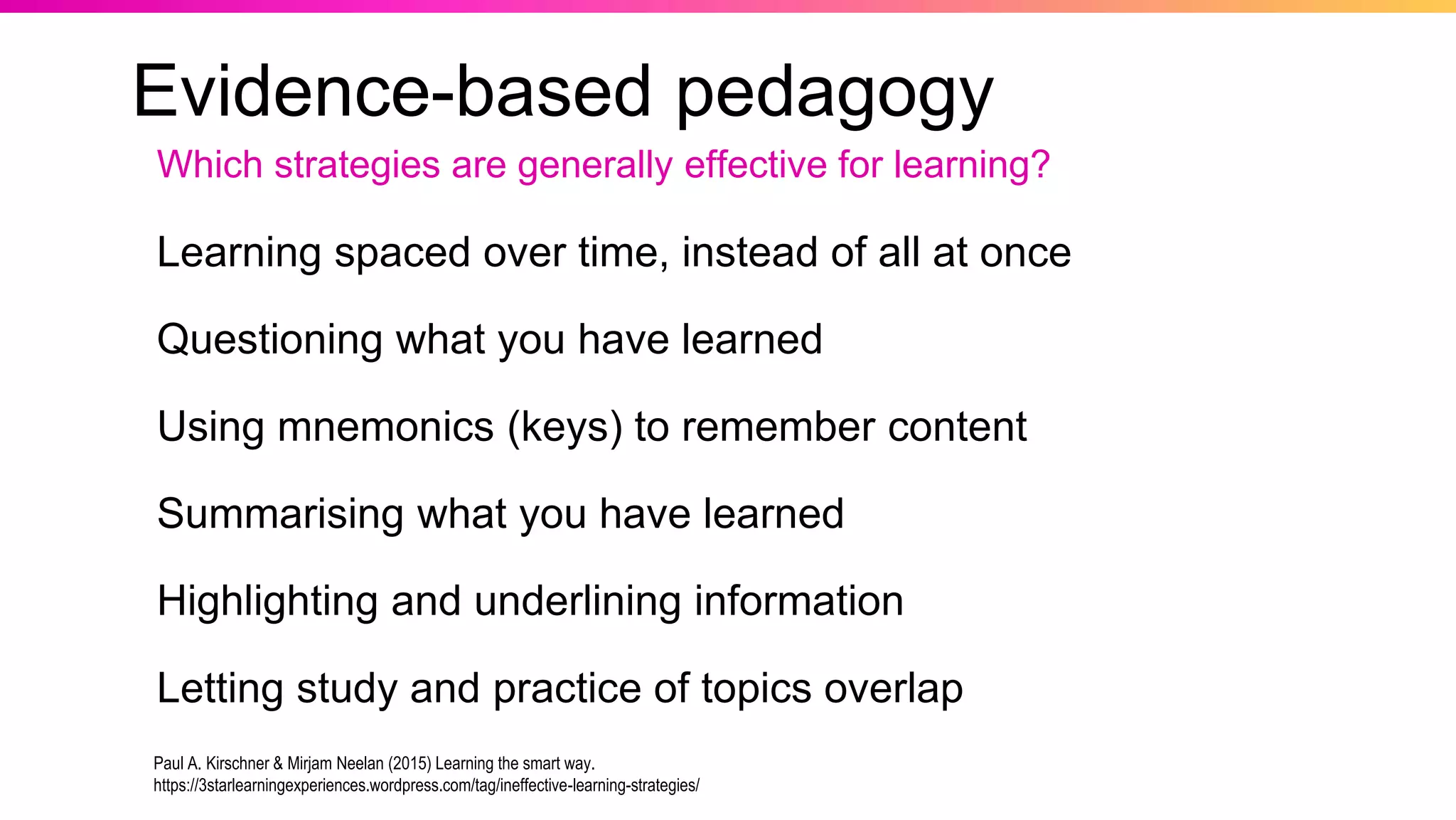 Evidence-based pedagogy

Which strategies are generally effective for learning?

Learning spaced over time, instead of all at once

Questioning what you have learned

Using mnemonics (keys) to remember content

Summarising what you have learned

Highlighting and underlining information

Letting study and practice of topics overlap

Paul A. Kirschner & Mirjam Neelan (2015) Learning the smart way.
https://3starlearningexperiences.wordpress.com/tag/ineffective-learning-strategies/